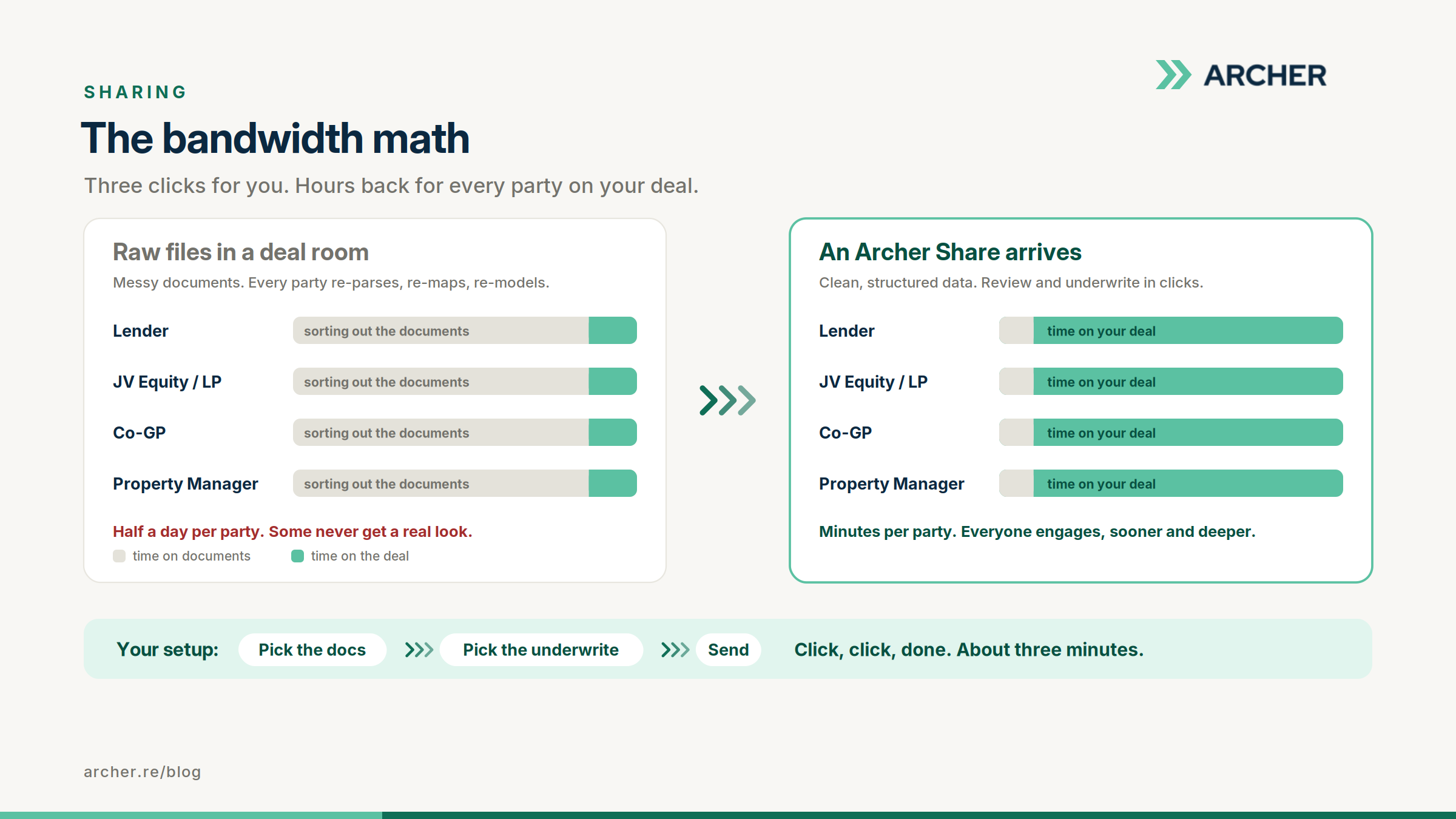 ARCHER

SHARING

The bandwidth math

Three clicks for you. Hours back for every party on your deal.

Raw files in a deal room

Messy documents. Every party re-parses, re-maps, re-models.

Lender sorting out the documents

JV Equity / LP sorting out the documents

Co-GP sorting out the documents

Property Manager sorting out the documents

Half a day per party. Some never get a real look.

time on documents time on the deal

An Archer Share arrives

Clean, structured data. Review and underwrite in clicks.

Lender time on your deal

JV Equity / LP time on your deal

Co-GP time on your deal

Property Manager time on your deal

Minutes per party. Everyone engages, sooner and deeper.

Your setup: Pick the docs Pick the underwrite Send Click, click, done. About three minutes.

archer.re/blog